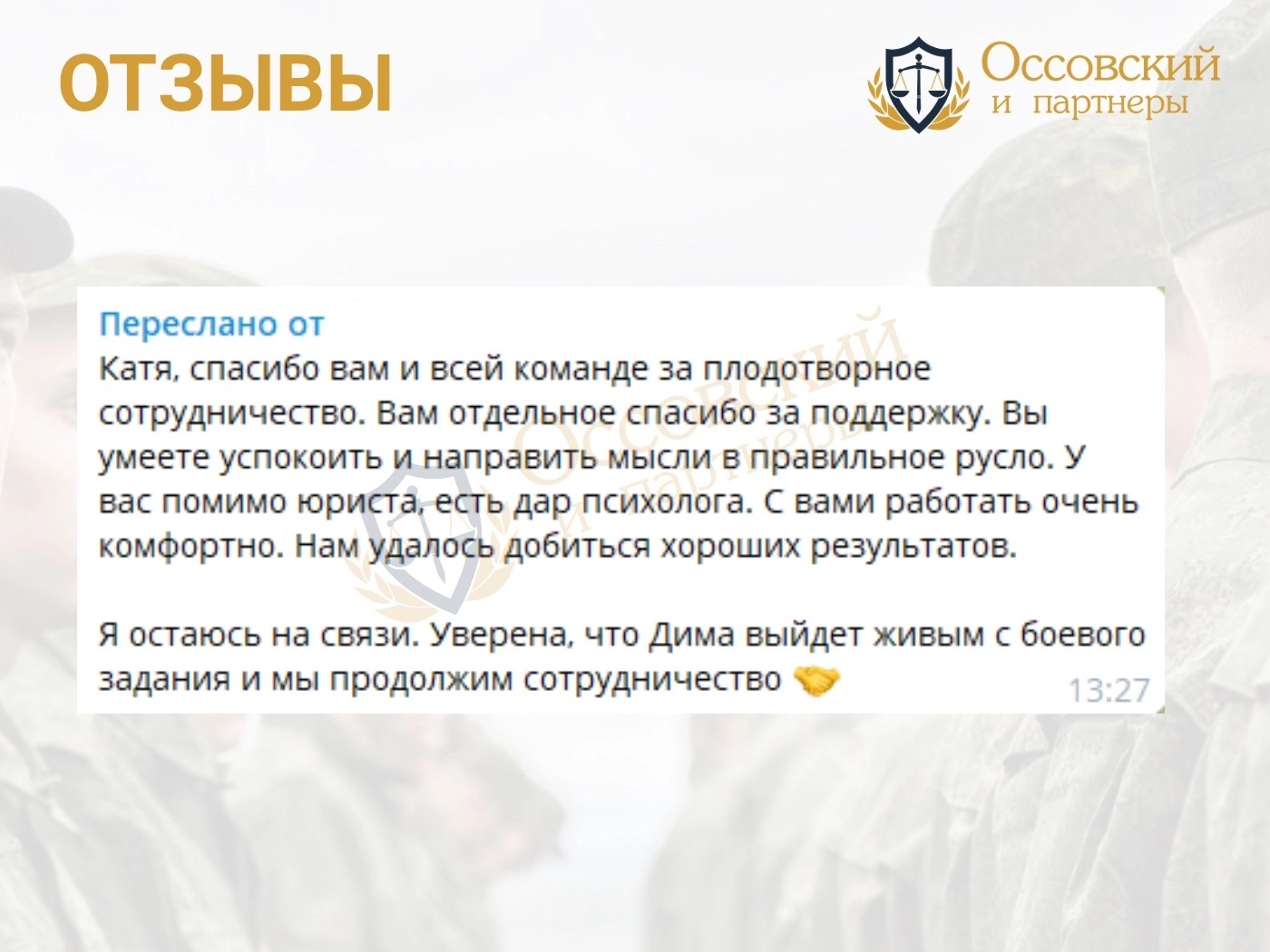 ОТЗЫВЫ

Оссовский
и партнеры

Переслано от
Катя, спасибо вам и всей команде за плодотворное сотрудничество. Вам отдельное спасибо за поддержку. Вы умеете успокоить и направить мысли в правильное русло. У вас помимо юриста, есть дар психолога. С вами работать очень комфортно. Нам удалось добиться хороших результатов.

Я остаюсь на связи. Уверена, что Дима выйдет живым с боевого задания и мы продолжим сотрудничество 🤝 13:27

Оссовский
и партнеры